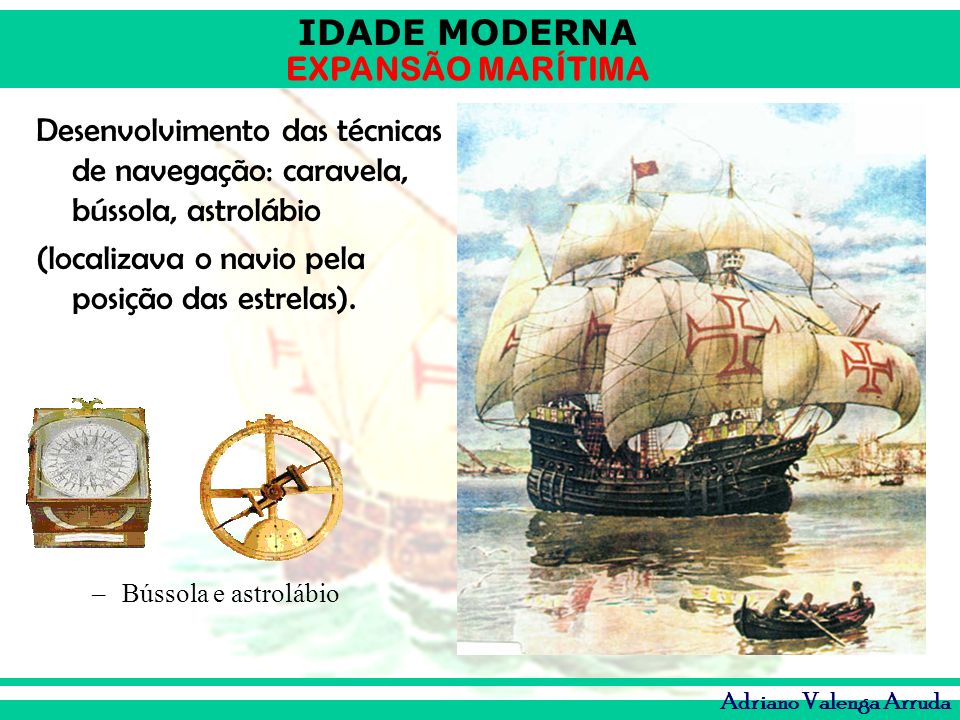 IDADE MODERNA
EXPANSÃO MARÍTIMA

Desenvolvimento das técnicas de navegação: caravela, bússola, astrolábio

(localizava o navio pela posição das estrelas).

– Bússola e astrolábio

Adriano Valenga Arruda